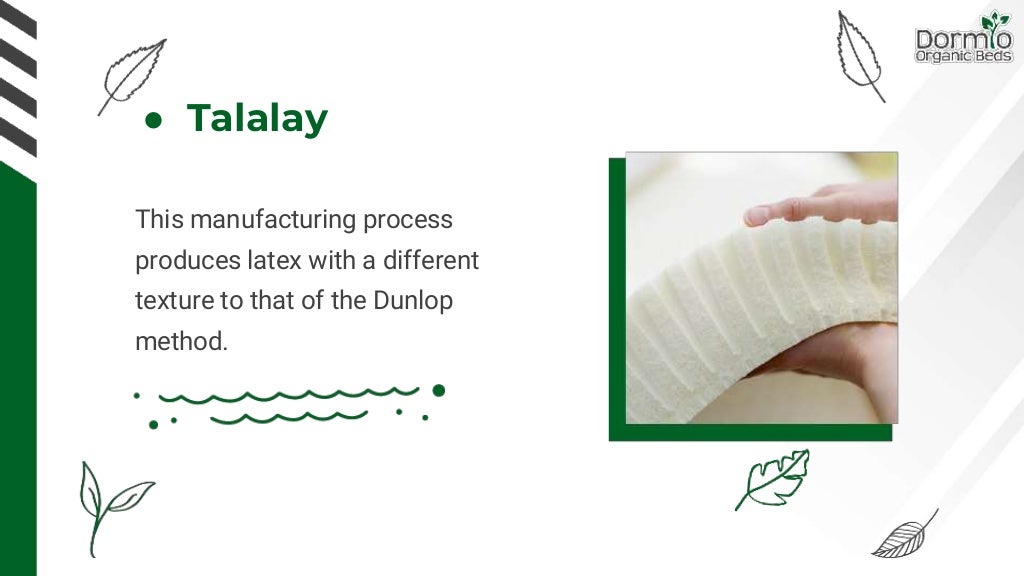 Dormio Organic Beds

● Talalay

This manufacturing process produces latex with a different texture to that of the Dunlop method.